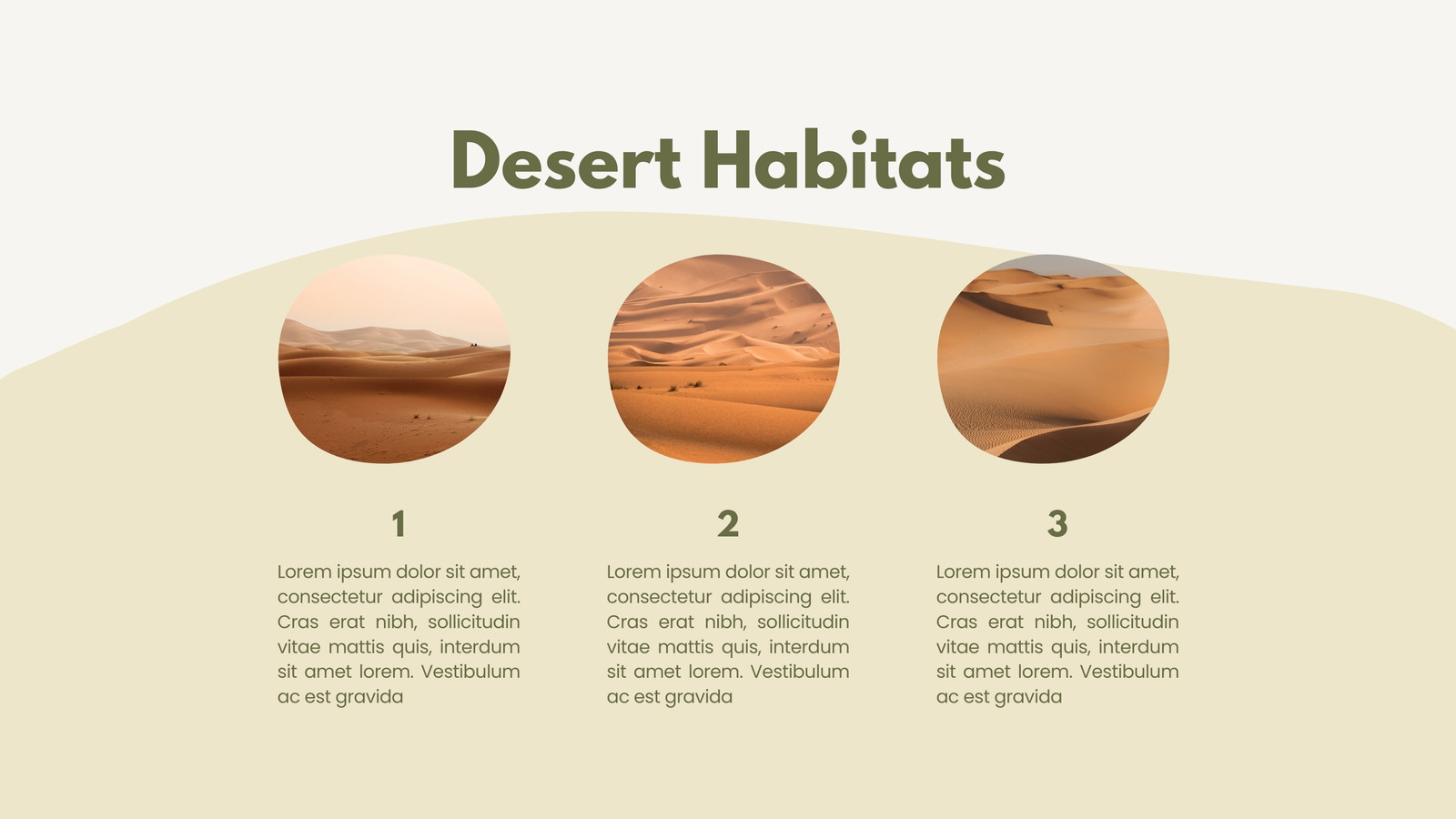 Desert Habitats

1

Lorem ipsum dolor sit amet, consectetur adipiscing elit. Cras erat nibh, sollicitudin vitae mattis quis, interdum sit amet lorem. Vestibulum ac est gravida

2

Lorem ipsum dolor sit amet, consectetur adipiscing elit. Cras erat nibh, sollicitudin vitae mattis quis, interdum sit amet lorem. Vestibulum ac est gravida

3

Lorem ipsum dolor sit amet, consectetur adipiscing elit. Cras erat nibh, sollicitudin vitae mattis quis, interdum sit amet lorem. Vestibulum ac est gravida